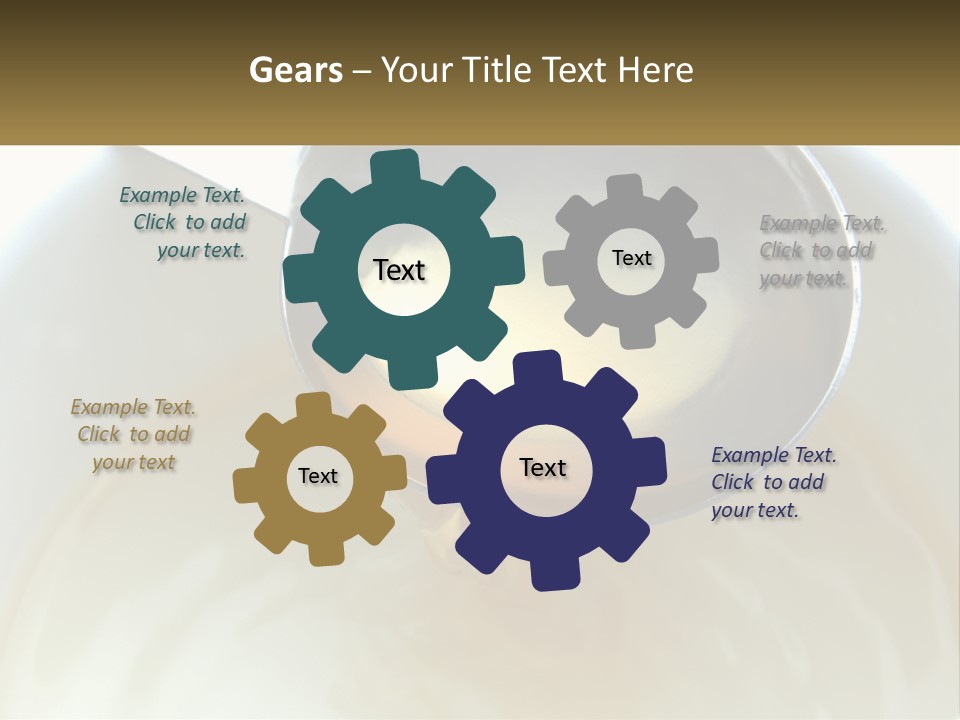 Gears – Your Title Text Here

Example Text. Click to add your text.

Text

Text

Example Text. Click to add your text.

Example Text. Click to add your text

Text

Text

Example Text. Click to add your text.